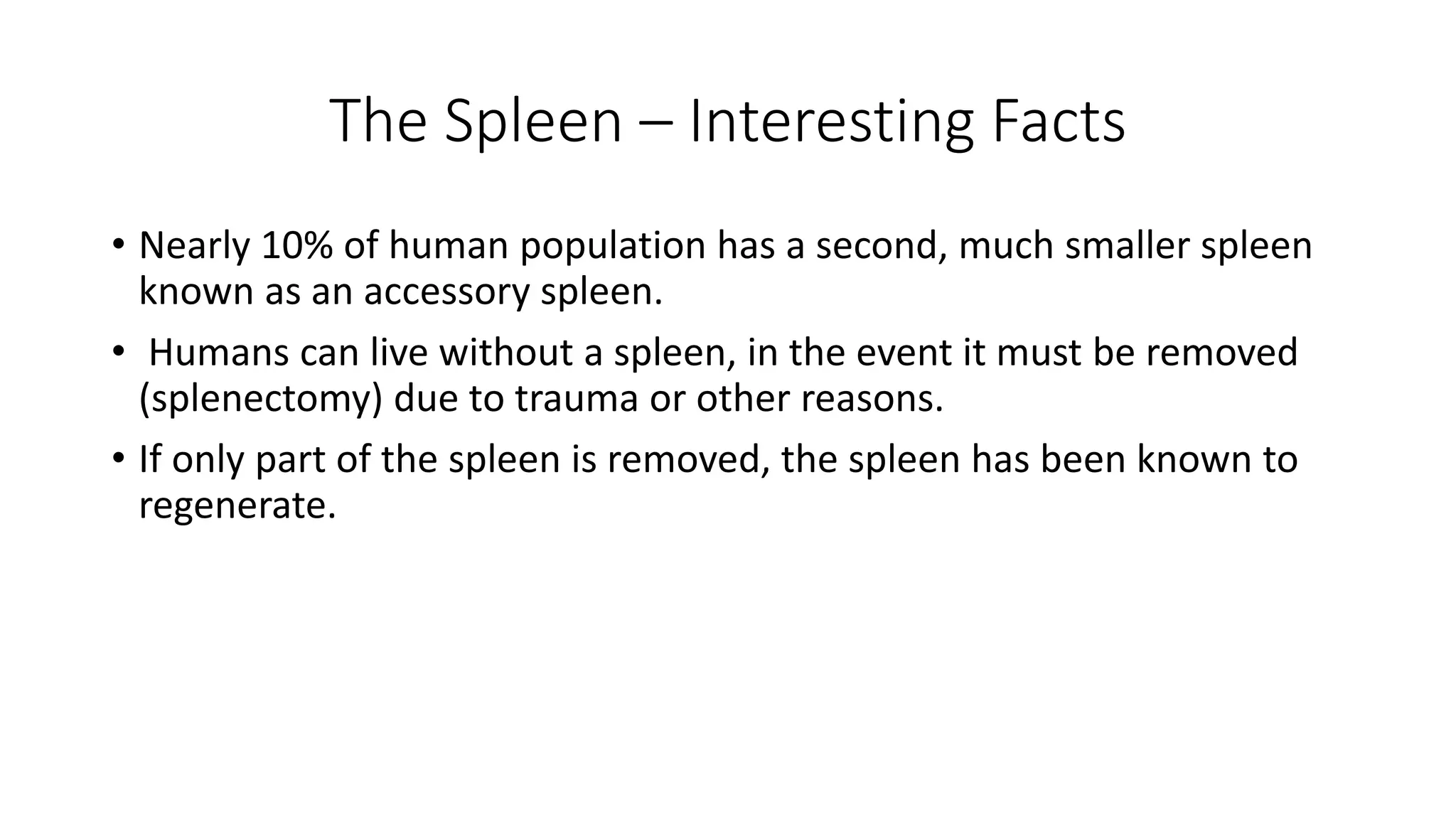 The Spleen – Interesting Facts

• Nearly 10% of human population has a second, much smaller spleen known as an accessory spleen.

• Humans can live without a spleen, in the event it must be removed (splenectomy) due to trauma or other reasons.

• If only part of the spleen is removed, the spleen has been known to regenerate.